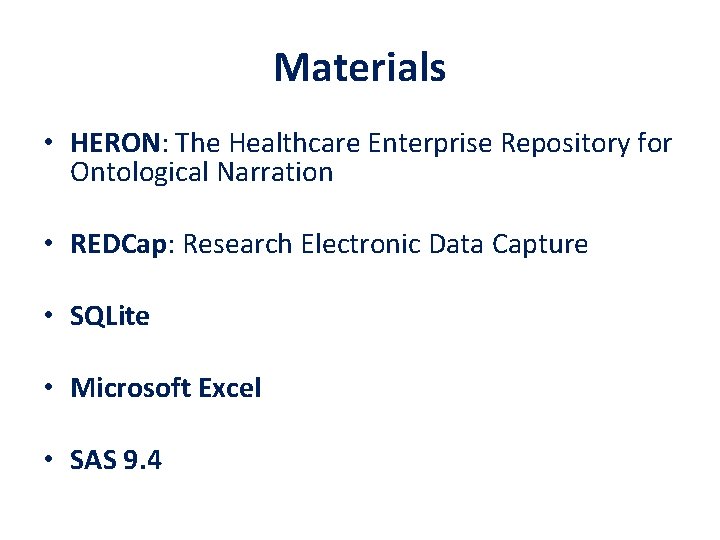 Materials

• HERON: The Healthcare Enterprise Repository for Ontological Narration

• REDCap: Research Electronic Data Capture

• SQLite

• Microsoft Excel

• SAS 9.4